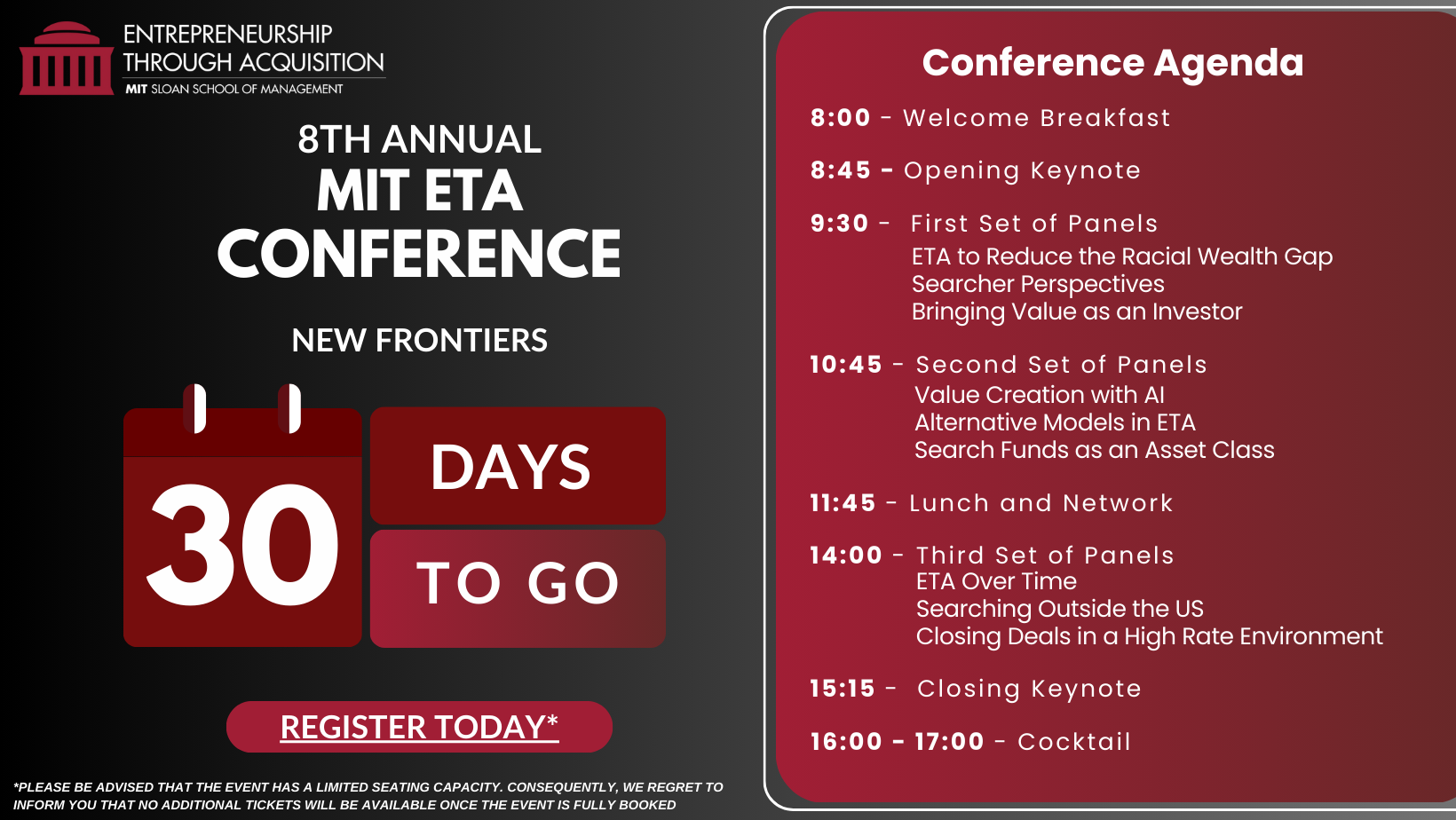 ENTREPRENEURSHIP THROUGH ACQUISITION
MIT SLOAN SCHOOL OF MANAGEMENT

8TH ANNUAL
MIT ETA
CONFERENCE

NEW FRONTIERS

30
DAYS
TO GO

REGISTER TODAY*

*PLEASE BE ADVISED THAT THE EVENT HAS A LIMITED SEATING CAPACITY. CONSEQUENTLY, WE REGRET TO INFORM YOU THAT NO ADDITIONAL TICKETS WILL BE AVAILABLE ONCE THE EVENT IS FULLY BOOKED

Conference Agenda

8:00 - Welcome Breakfast

8:45 - Opening Keynote

9:30 - First Set of Panels
ETA to Reduce the Racial Wealth Gap
Searcher Perspectives
Bringing Value as an Investor

10:45 - Second Set of Panels
Value Creation with AI
Alternative Models in ETA
Search Funds as an Asset Class

11:45 - Lunch and Network

14:00 - Third Set of Panels
ETA Over Time
Searching Outside the US
Closing Deals in a High Rate Environment

15:15 - Closing Keynote

16:00 - 17:00 - Cocktail